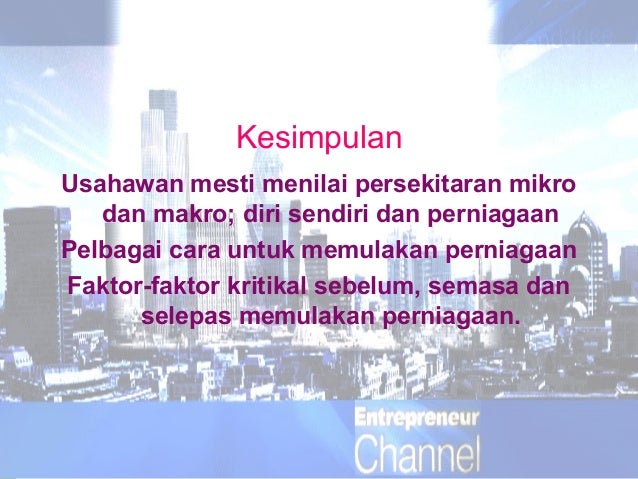 Kesimpulan

Usahawan mesti menilai persekitaran mikro dan makro; diri sendiri dan perniagaan

Pelbagai cara untuk memulakan perniagaan

Faktor-faktor kritikal sebelum, semasa dan selepas memulakan perniagaan.

Entrepreneur
Channel